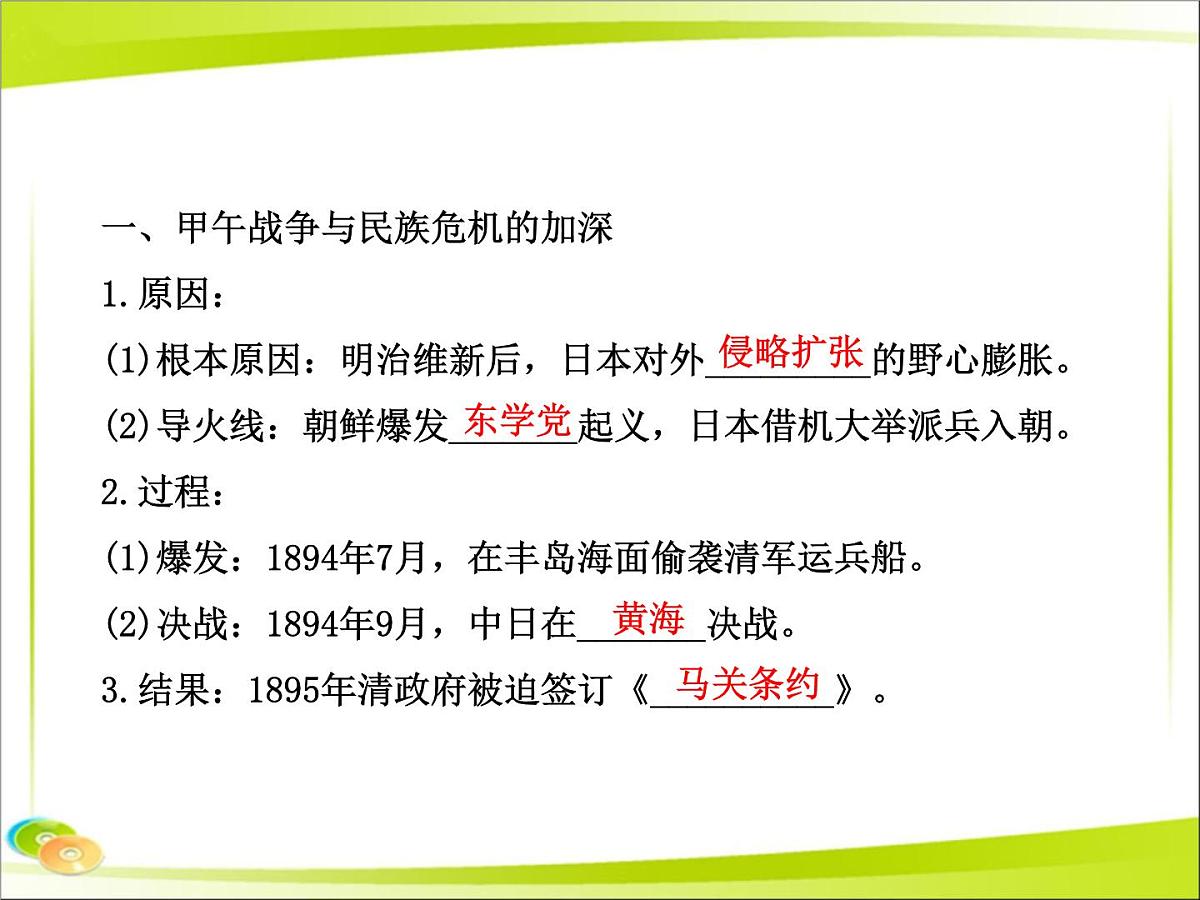 一、甲午战争与民族危机的加深

1.原因：

(1)根本原因：明治维新后，日本对外侵略扩张的野心膨胀。

(2)导火线：朝鲜爆发东学党起义，日本借机大举派兵入朝。

2.过程：

(1)爆发：1894年7月，在丰岛海面偷袭清军运兵船。

(2)决战：1894年9月，中日在黄海决战。

3.结果：1895年清政府被迫签订《马关条约》。